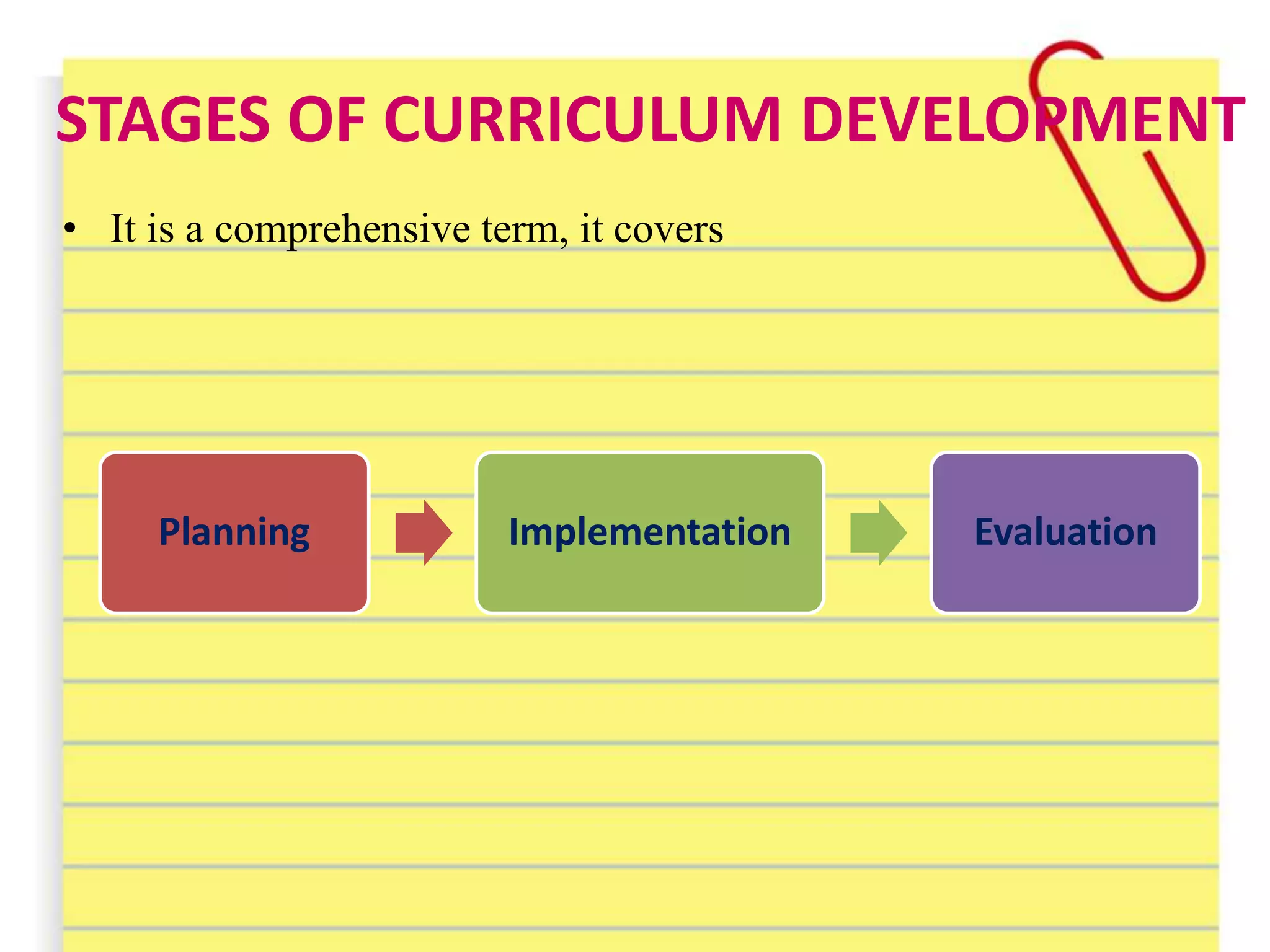 STAGES OF CURRICULUM DEVELOPMENT

• It is a comprehensive term, it covers

Planning

Implementation

Evaluation